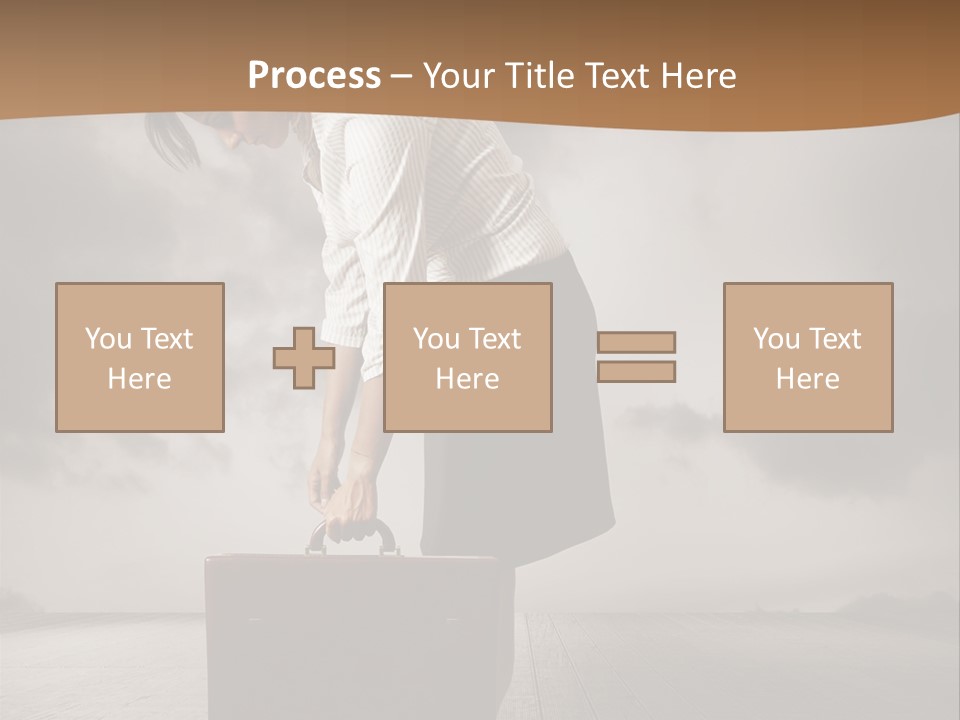 Process – Your Title Text Here

You Text Here

You Text Here

You Text Here